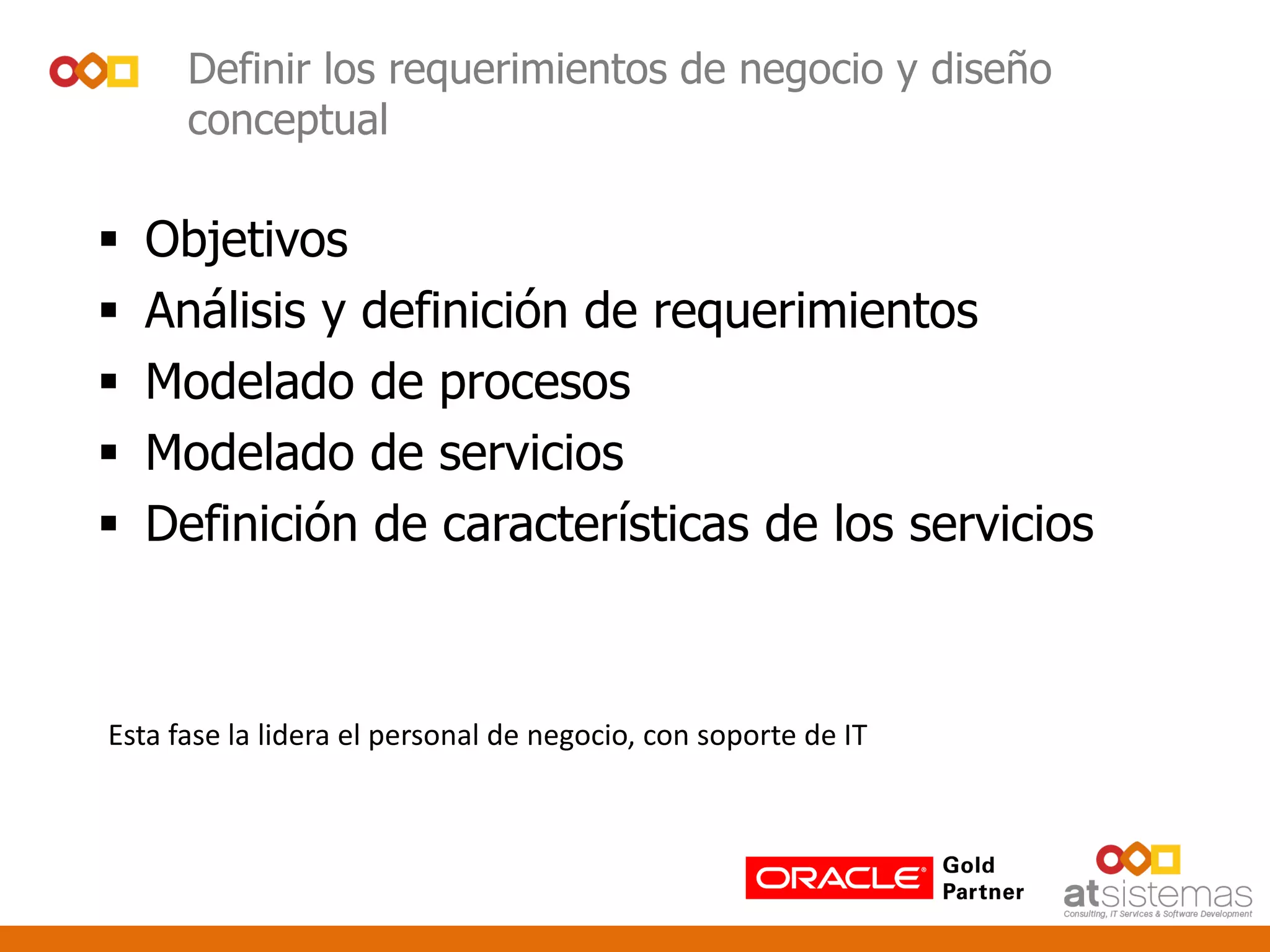 Definir los requerimientos de negocio y diseño conceptual

▪ Objetivos
▪ Análisis y definición de requerimientos
▪ Modelado de procesos
▪ Modelado de servicios
▪ Definición de características de los servicios

Esta fase la lidera el personal de negocio, con soporte de IT

ORACLE Gold Partner

atsistemas
Consulting, IT Services & Software Development